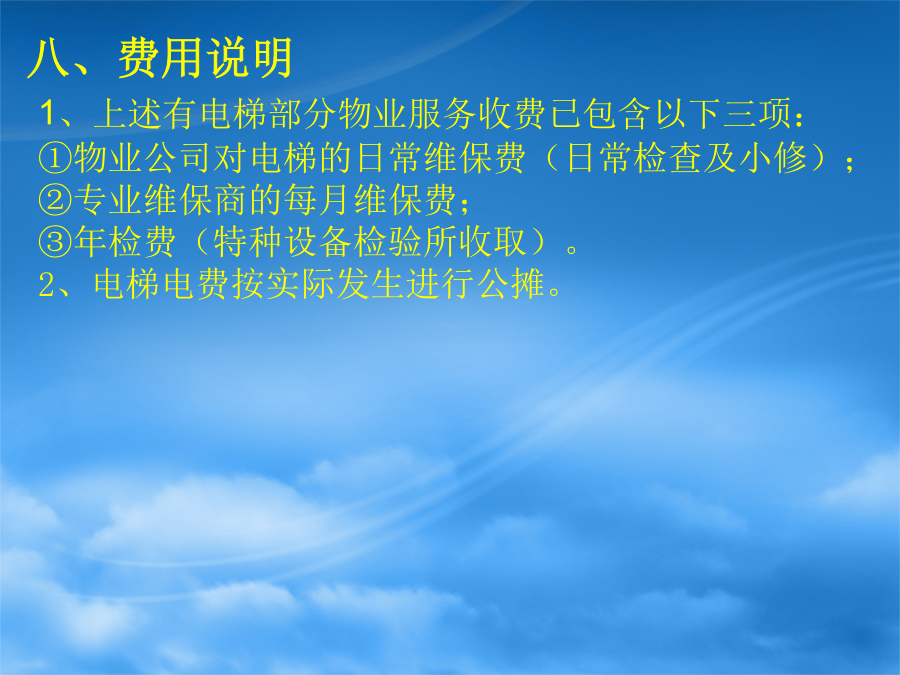 八、费用说明

1、上述有电梯部分物业服务收费已包含以下三项：
①物业公司对电梯的日常维保费（日常检查及小修）；
②专业维保商的每月维保费；
③年检费（特种设备检验所收取）。
2、电梯电费按实际发生进行公摊。